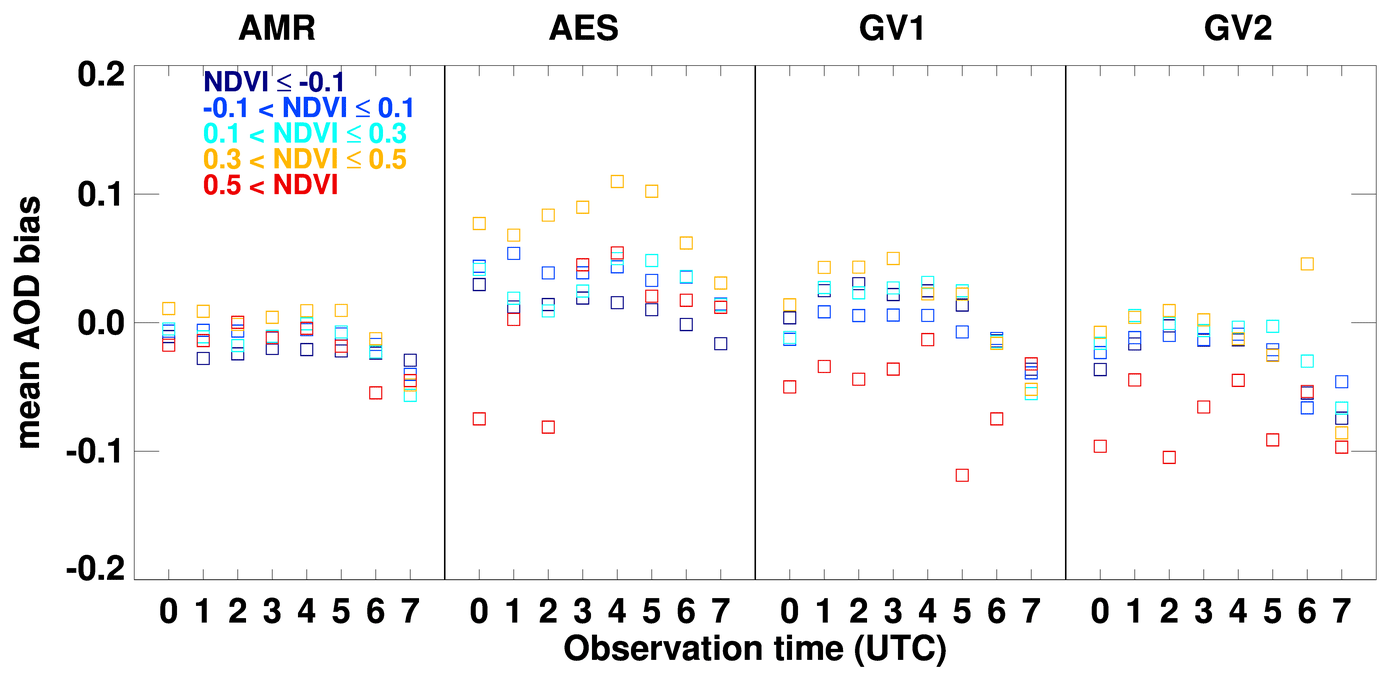 AMR
AES
GV1
GV2

NDVI ≤ -0.1
-0.1 < NDVI ≤ 0.1
0.1 < NDVI ≤ 0.3
0.3 < NDVI ≤ 0.5
0.5 < NDVI

mean AOD bias

0.2
0.1
0.0
-0.1
-0.2

0 1 2 3 4 5 6 7
0 1 2 3 4 5 6 7
0 1 2 3 4 5 6 7
0 1 2 3 4 5 6 7

Observation time (UTC)